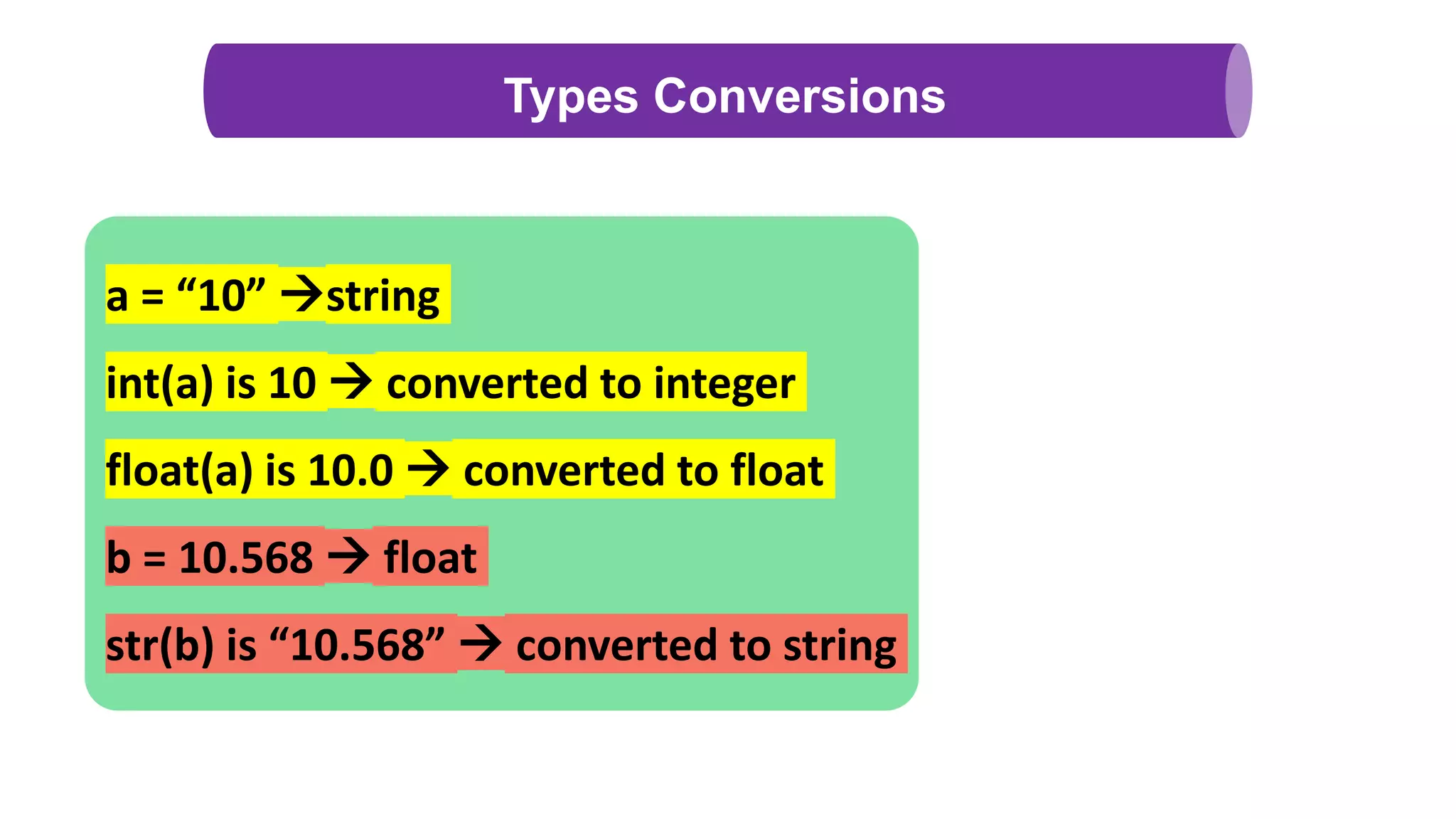 Types Conversions

a = “10” →string

int(a) is 10 → converted to integer

float(a) is 10.0 → converted to float

b = 10.568 → float

str(b) is “10.568” → converted to string